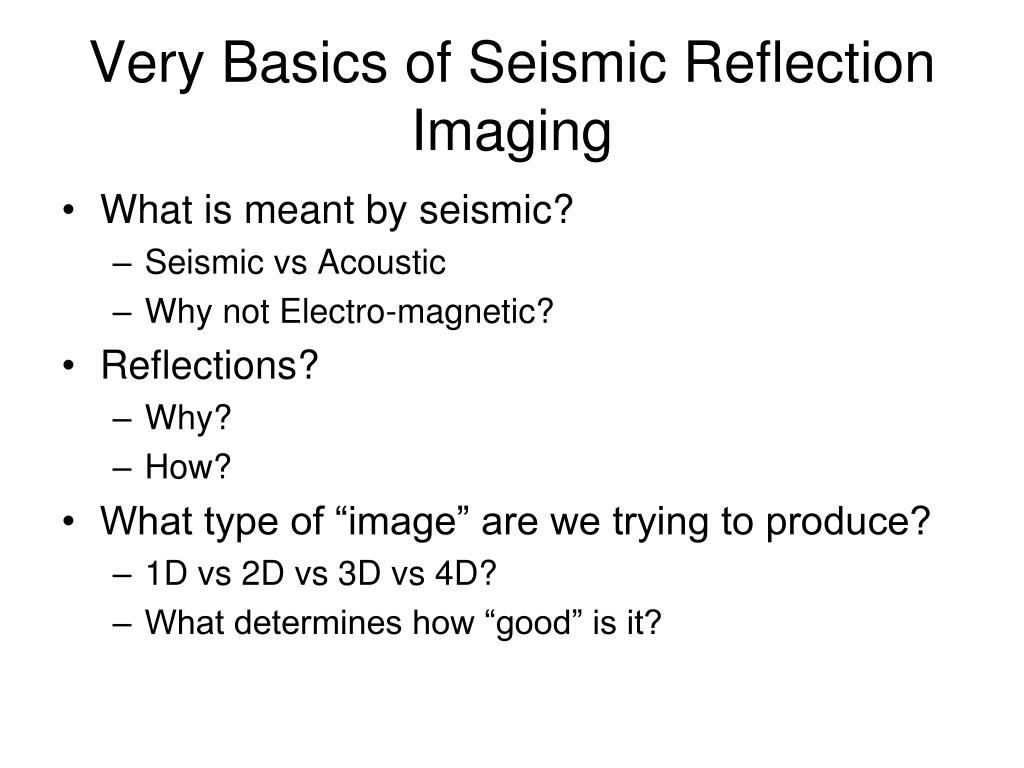 Very Basics of Seismic Reflection Imaging

• What is meant by seismic?
– Seismic vs Acoustic
– Why not Electro-magnetic?
• Reflections?
– Why?
– How?
• What type of “image” are we trying to produce?
– 1D vs 2D vs 3D vs 4D?
– What determines how “good” is it?